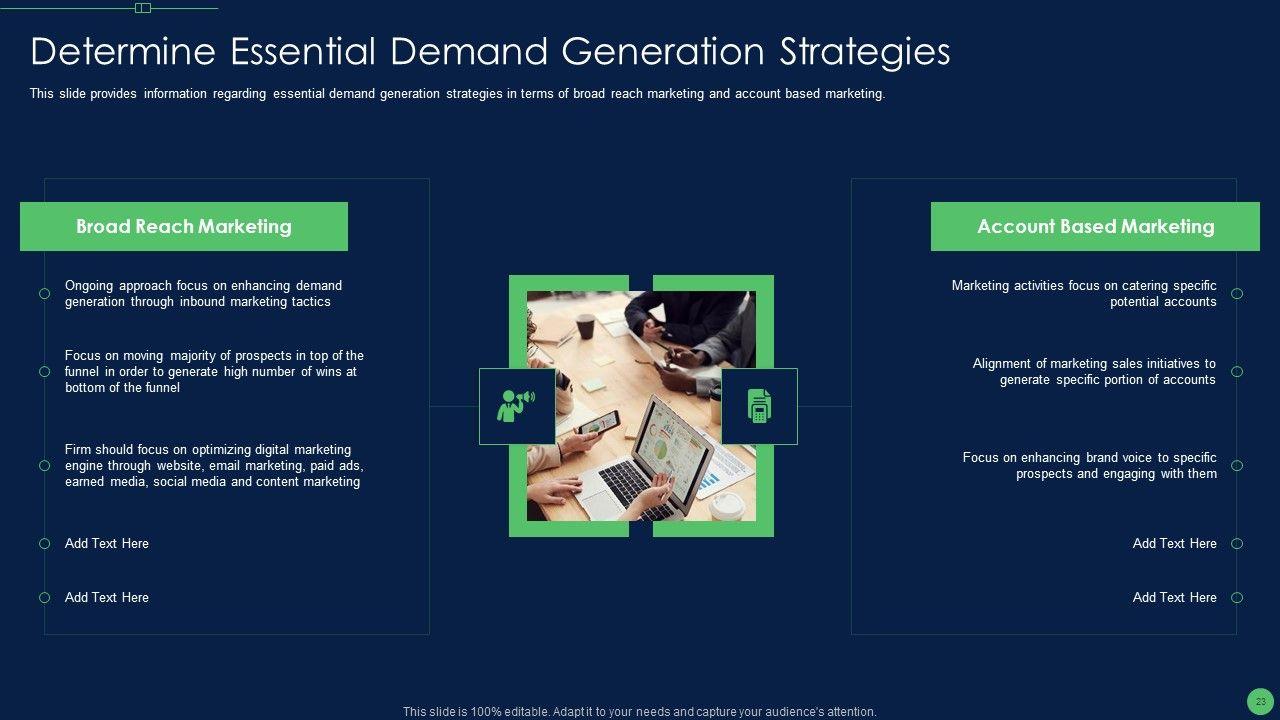 Determine Essential Demand Generation Strategies

This slide provides information regarding essential demand generation strategies in terms of broad reach marketing and account based marketing.

Broad Reach Marketing

Ongoing approach focus on enhancing demand generation through inbound marketing tactics

Focus on moving majority of prospects in top of the funnel in order to generate high number of wins at bottom of the funnel

Firm should focus on optimizing digital marketing engine through website, email marketing, paid ads, earned media, social media and content marketing

Add Text Here

Add Text Here

Account Based Marketing

Marketing activities focus on catering specific potential accounts

Alignment of marketing sales initiatives to generate specific portion of accounts

Focus on enhancing brand voice to specific prospects and engaging with them

Add Text Here

Add Text Here

This slide is 100% editable. Adapt it to your needs and capture your audience's attention.

23